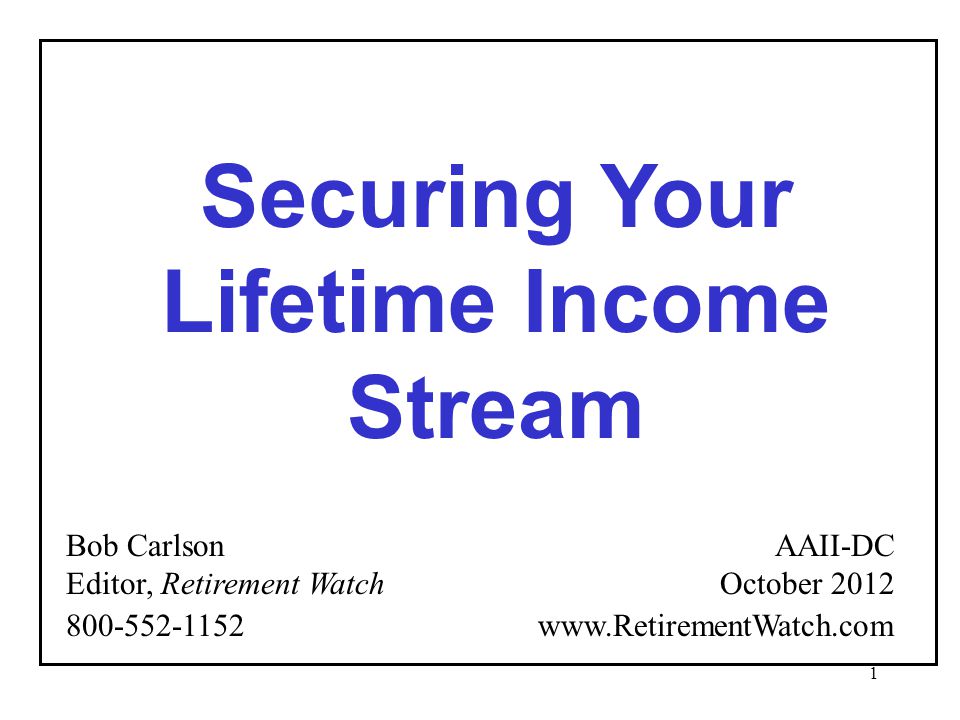 Securing Your Lifetime Income Stream

Bob Carlson
Editor, Retirement Watch
800-552-1152

AAII-DC
October 2012
www.RetirementWatch.com

1